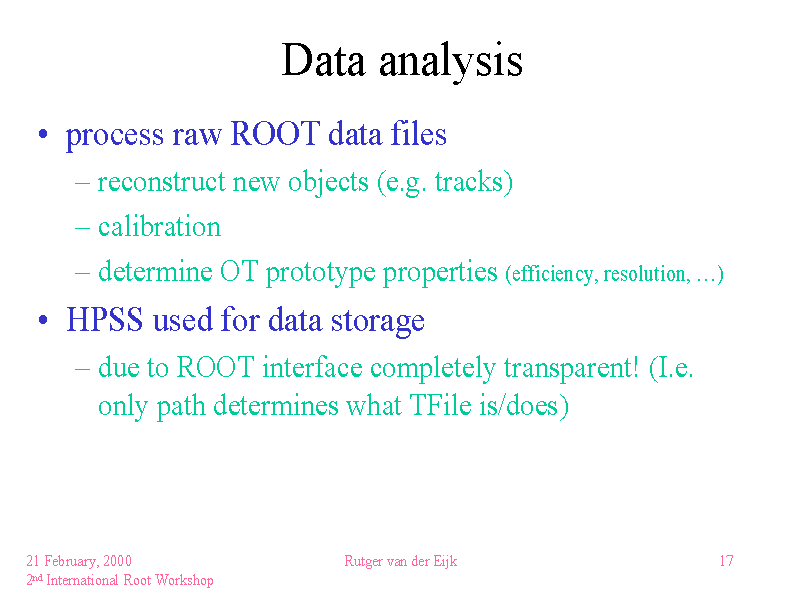 Data analysis

• process raw ROOT data files
– reconstruct new objects (e.g. tracks)
– calibration
– determine OT prototype properties (efficiency, resolution, …)

• HPSS used for data storage
– due to ROOT interface completely transparent! (I.e. only path determines what TFile is/does)

21 February, 2000
2nd International Root Workshop

Rutger van der Eijk

17